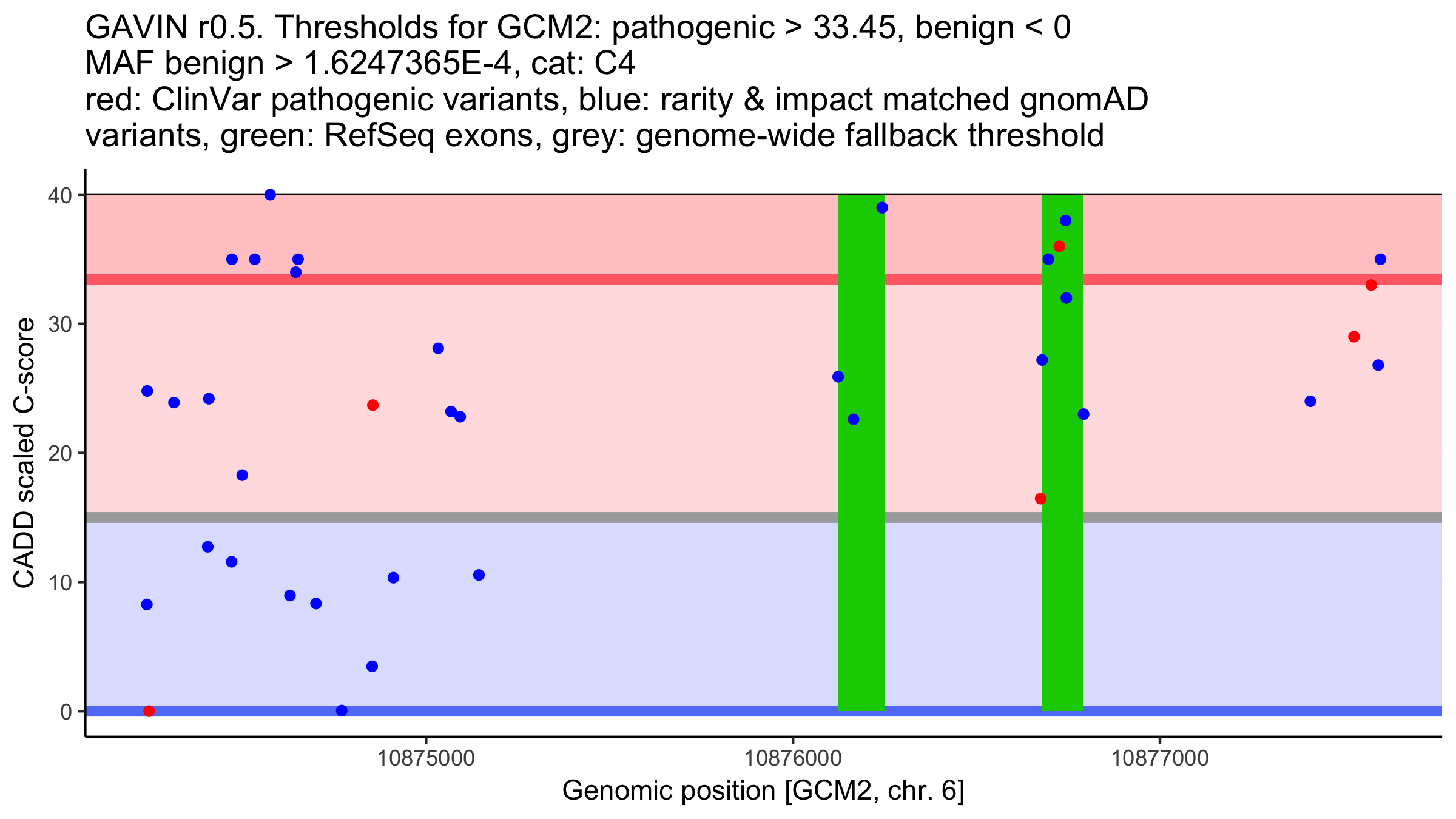 GAVIN r0.5. Thresholds for GCM2: pathogenic > 33.45, benign < 0
MAF benign > 1.6247365E-4, cat: C4
red: ClinVar pathogenic variants, blue: rarity & impact matched gnomAD variants, green: RefSeq exons, grey: genome-wide fallback threshold

CADD scaled C-score

40
30
20
10
0

10875000
10876000
10877000

Genomic position [GCM2, chr. 6]